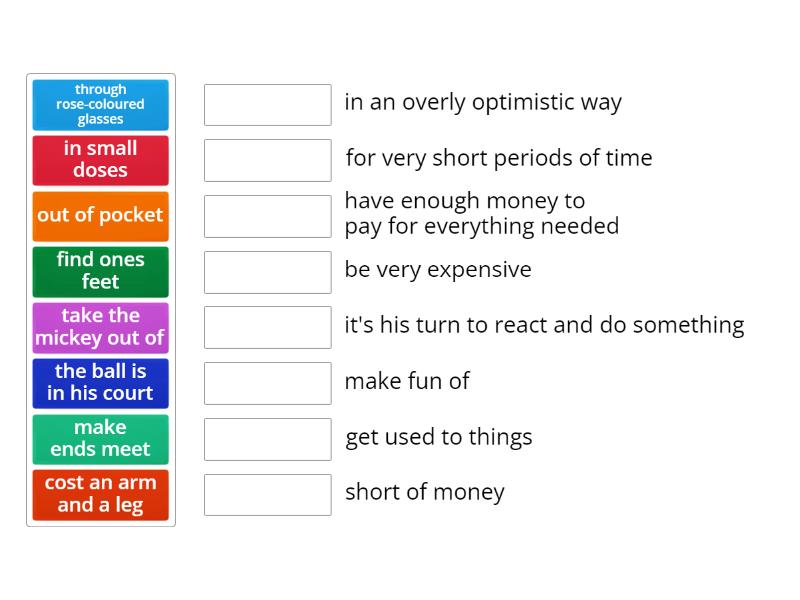 through rose-coloured glasses

in small doses

out of pocket

find ones feet

take the mickey out of

the ball is in his court

make ends meet

cost an arm and a leg

in an overly optimistic way

for very short periods of time

have enough money to pay for everything needed

be very expensive

it's his turn to react and do something

make fun of

get used to things

short of money